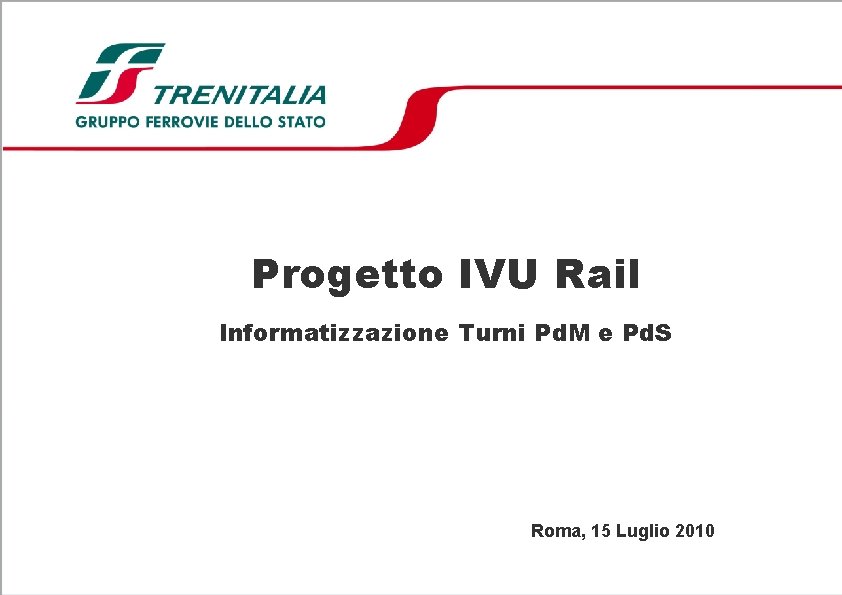 TRENITALIA
GRUPPO FERROVIE DELLO STATO

Progetto IVU Rail

Informatizzazione Turni PdM e PdS

Roma, 15 Luglio 2010